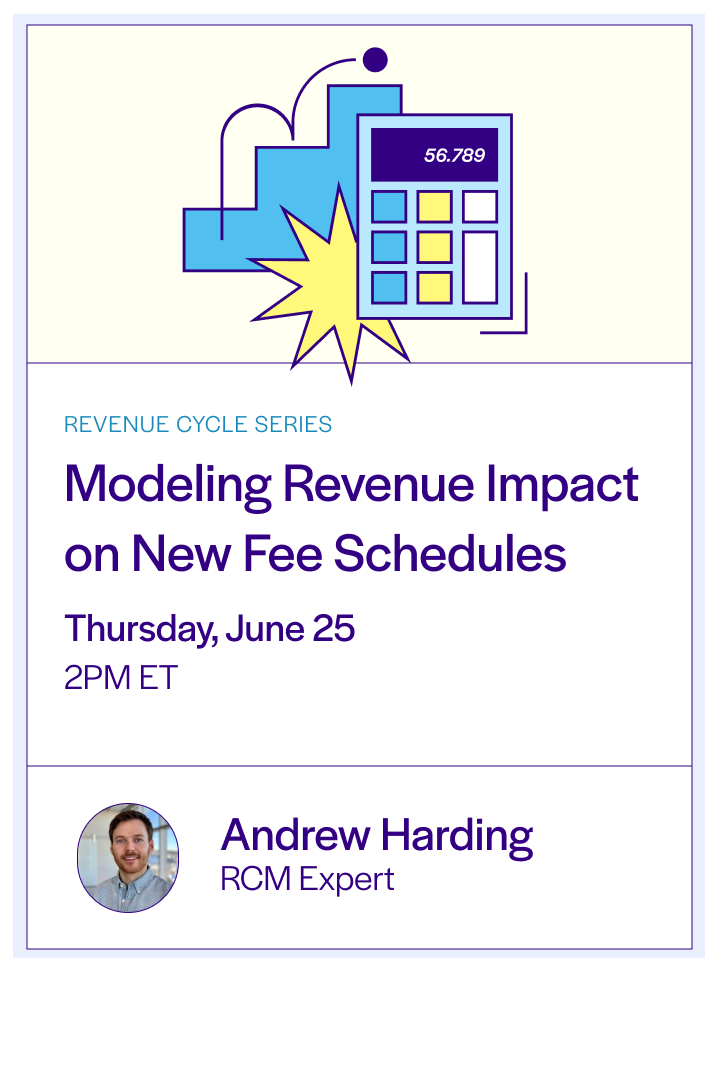 56.789

REVENUE CYCLE SERIES

Modeling Revenue Impact on New Fee Schedules

Thursday, June 25
2PM ET

Andrew Harding
RCM Expert